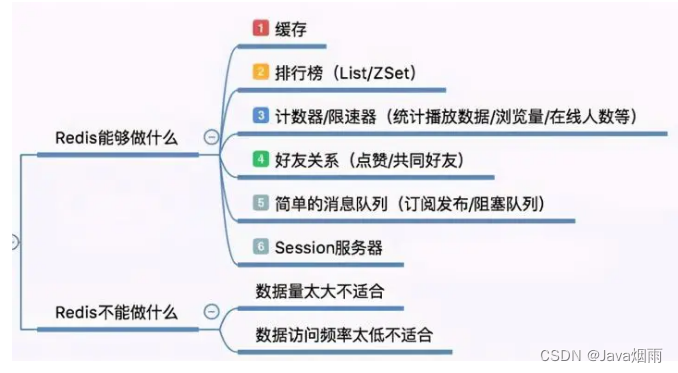 Redis能够做什么

1 缓存

2 排行榜（List/ZSet）

3 计数器/限速器（统计播放数据/浏览量/在线人数等）

4 好友关系（点赞/共同好友）

5 简单的消息队列（订阅发布/阻塞队列）

6 Session服务器

Redis不能做什么

数据量太大不适合

数据访问频率太低不适合

CSDN @Java烟雨